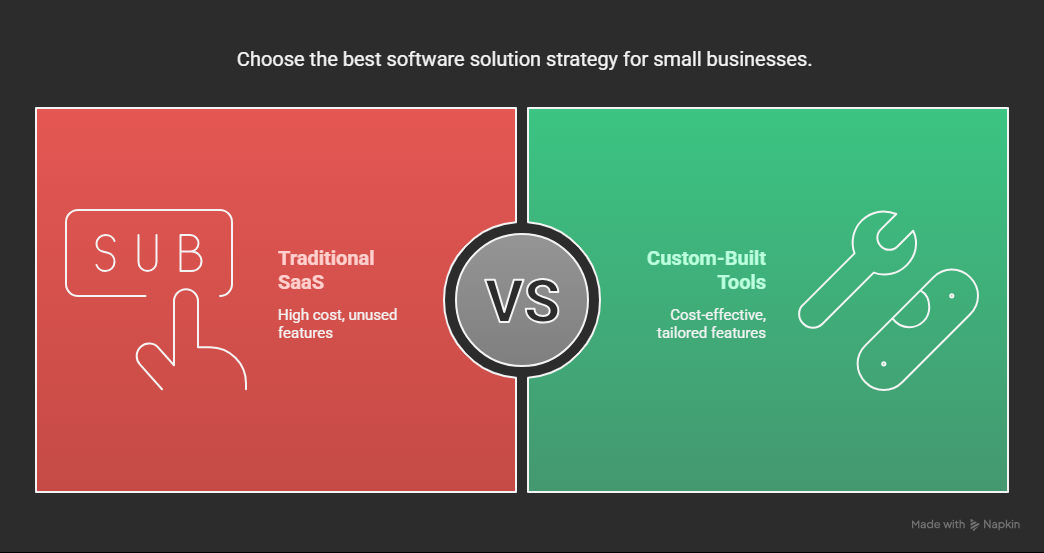 Choose the best software solution strategy for small businesses.

SUB

Traditional SaaS

High cost, unused features

VS

Custom-Built Tools

Cost-effective, tailored features

Made with Napkin